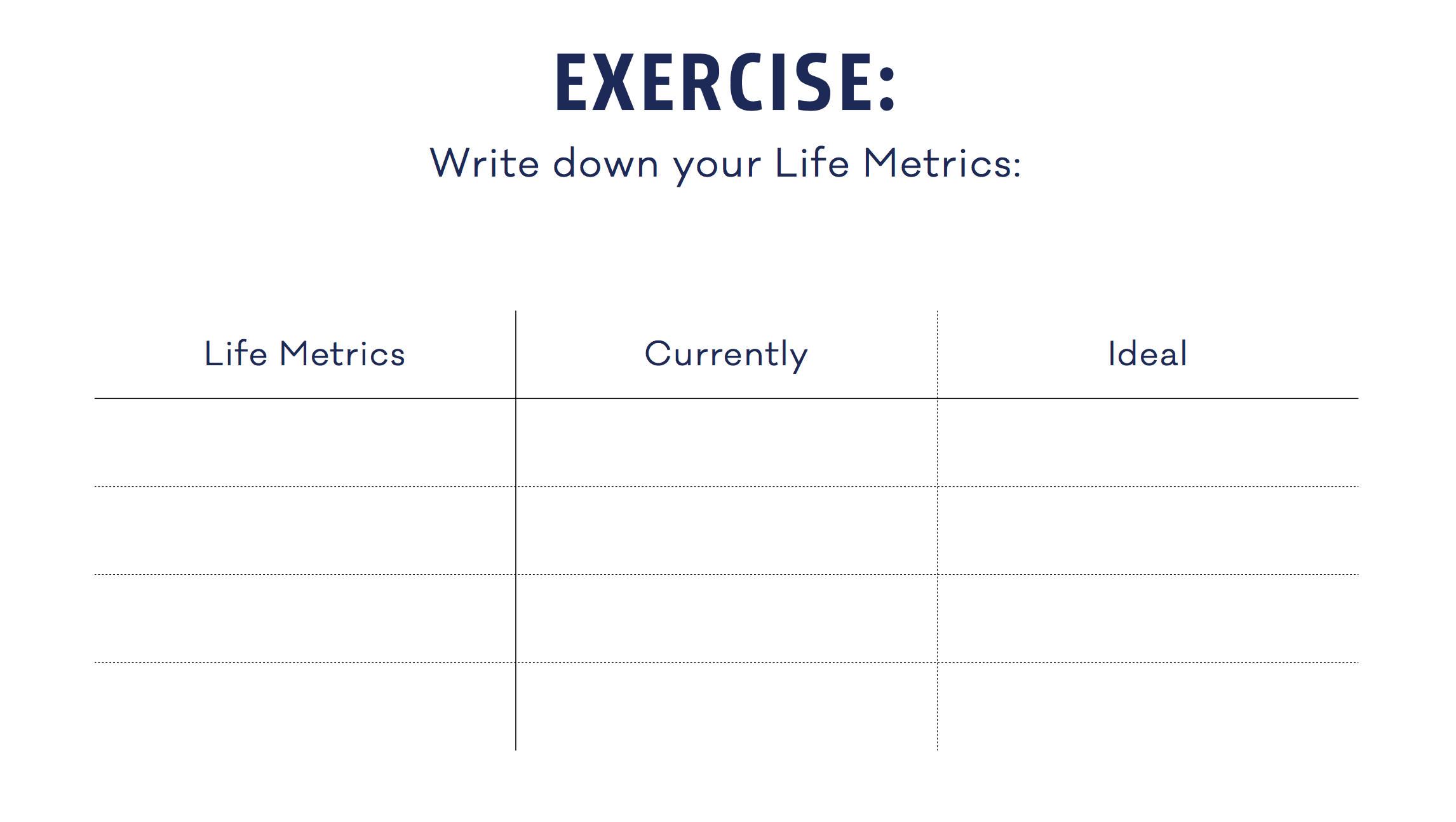 EXERCISE:

Write down your Life Metrics:

| Life Metrics | Currently | Ideal |
|---|---|---|
| | | |
| | | |
| | | |
| | | |